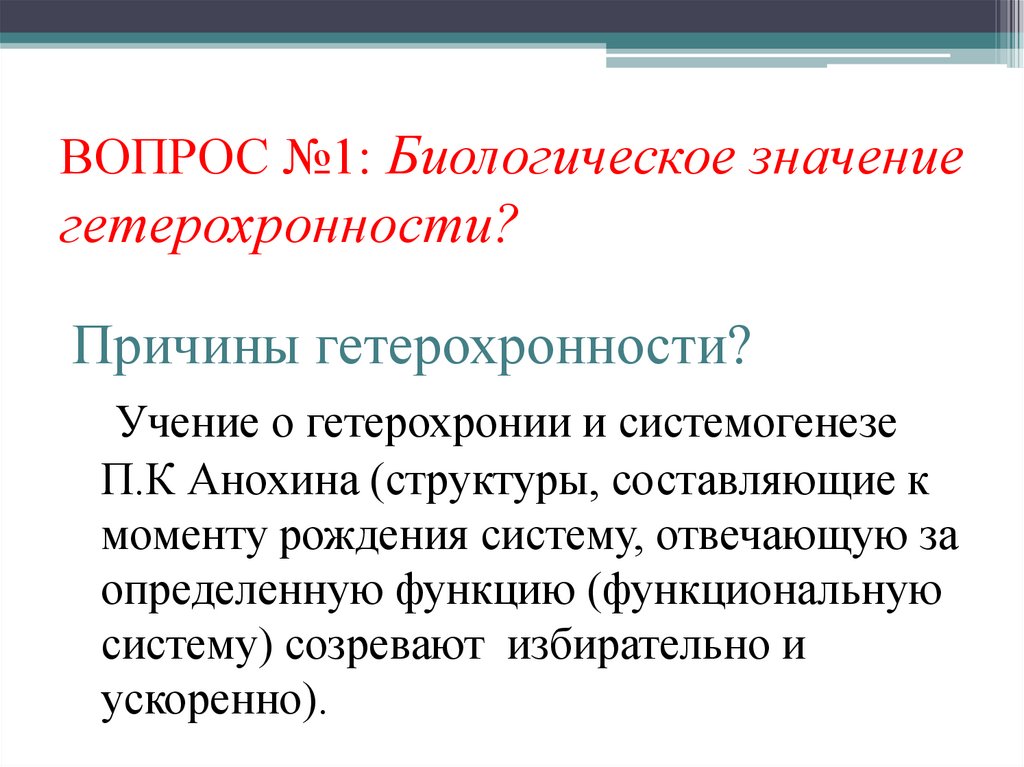 ВОПРОС №1: Биологическое значение гетерохронности?

Причины гетерохронности?

Учение о гетерохронии и системогенезе П.К Анохина (структуры, составляющие к моменту рождения систему, отвечающую за определенную функцию (функциональную систему) созревают избирательно и ускоренно).